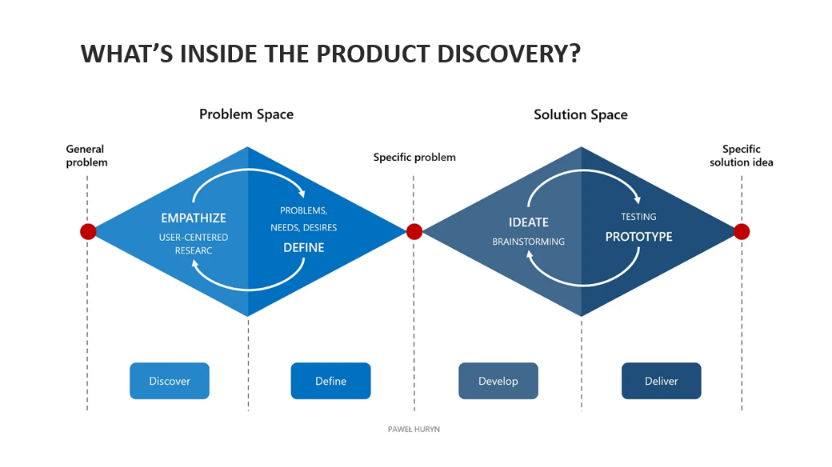 WHAT'S INSIDE THE PRODUCT DISCOVERY?

Problem Space

Solution Space

General problem

Specific problem

Specific solution idea

EMPATHIZE
USER-CENTERED RESEARC

PROBLEMS, NEEDS, DESIRES
DEFINE

IDEATE
BRAINSTORMING

TESTING
PROTOTYPE

Discover

Define

Develop

Deliver

PAWEŁ HURYN